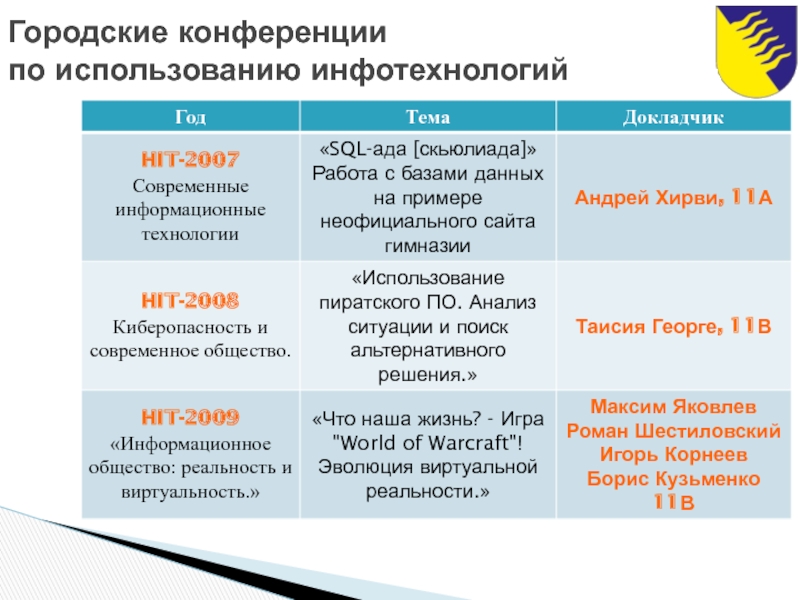 Городские конференции
по использованию инфотехнологий

| Год | Тема | Докладчик |
|---|---|---|
| HIT-2007 Современные информационные технологии | «SQL-ада [скьюлиада]» Работа с базами данных на примере неофициального сайта гимназии | Андрей Хирви, 11А |
| HIT-2008 Киберопасность и современное общество. | «Использование пиратского ПО. Анализ ситуации и поиск альтернативного решения.» | Таисия Георге, 11В |
| HIT-2009 «Информационное общество: реальность и виртуальность.» | «Что наша жизнь? - Игра "World of Warcraft"! Эволюция виртуальной реальности.» | Максим Яковлев Роман Шестиловский Игорь Корнеев Борис Кузьменко 11В |